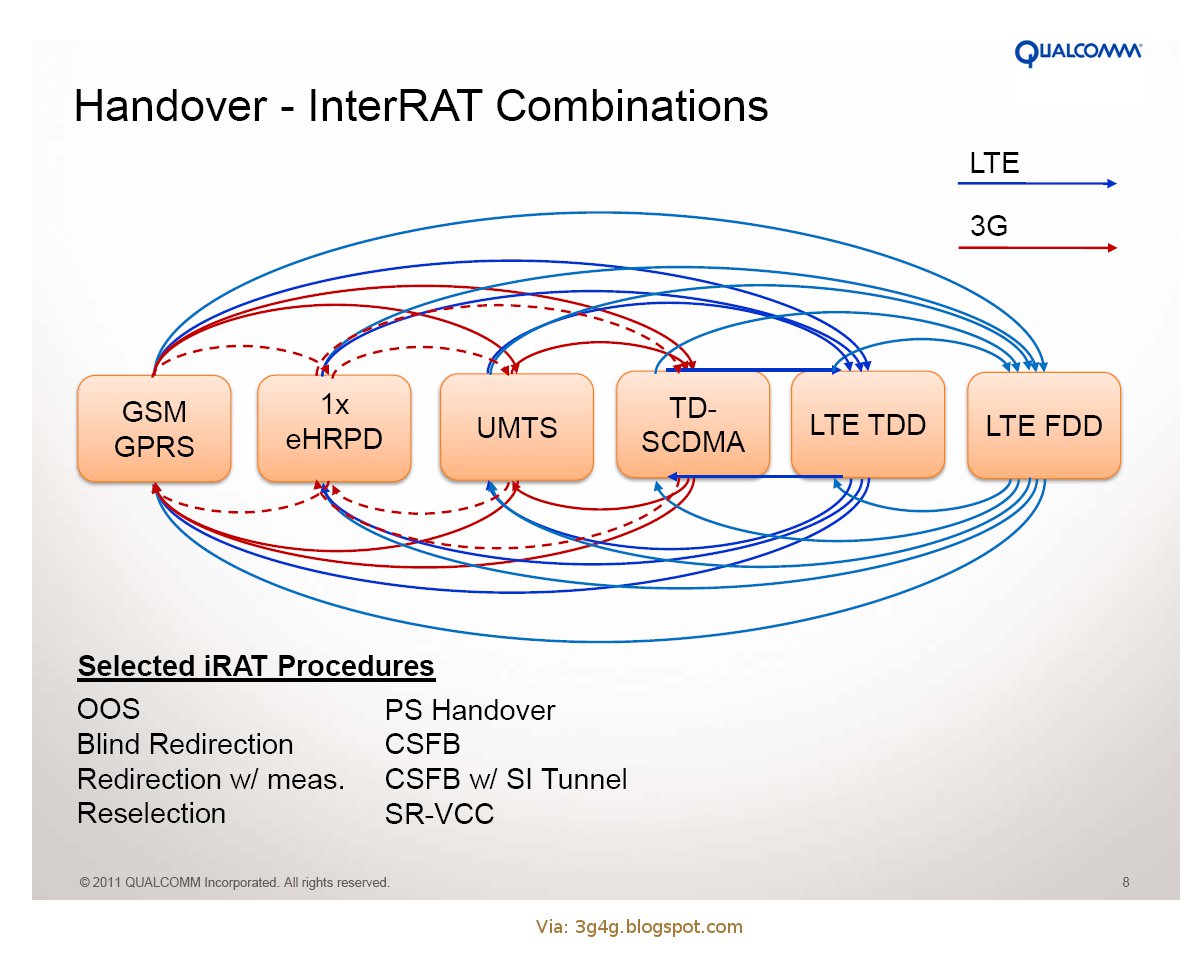 QUALCOMM

Handover - InterRAT Combinations

LTE

3G

GSM GPRS

1x eHRPD

UMTS

TD-SCDMA

LTE TDD

LTE FDD

Selected iRAT Procedures

OOS
Blind Redirection
Redirection w/ meas.
Reselection

PS Handover
CSFB
CSFB w/ SI Tunnel
SR-VCC

© 2011 QUALCOMM Incorporated. All rights reserved.

8

Via: 3g4g.blogspot.com